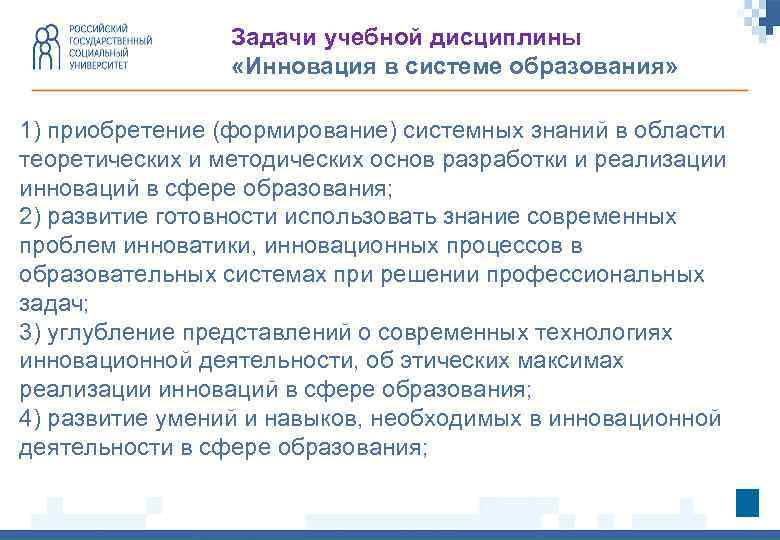 РОССИЙСКИЙ ГОСУДАРСТВЕННЫЙ СОЦИАЛЬНЫЙ УНИВЕРСИТЕТ

Задачи учебной дисциплины «Инновация в системе образования»

1) приобретение (формирование) системных знаний в области теоретических и методических основ разработки и реализации инноваций в сфере образования;
2) развитие готовности использовать знание современных проблем инноватики, инновационных процессов в образовательных системах при решении профессиональных задач;
3) углубление представлений о современных технологиях инновационной деятельности, об этических максимах реализации инноваций в сфере образования;
4) развитие умений и навыков, необходимых в инновационной деятельности в сфере образования;